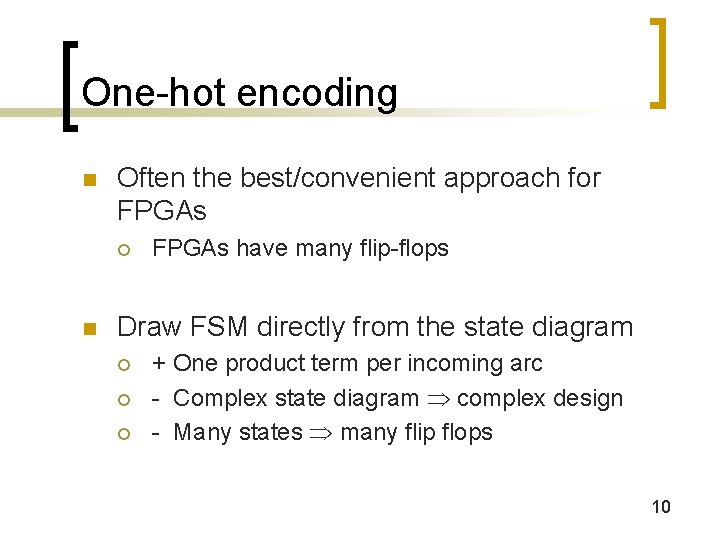 One-hot encoding

Often the best/convenient approach for FPGAs

FPGAs have many flip-flops

Draw FSM directly from the state diagram

+ One product term per incoming arc

- Complex state diagram $\Rightarrow$ complex design

- Many states $\Rightarrow$ many flip flops

10